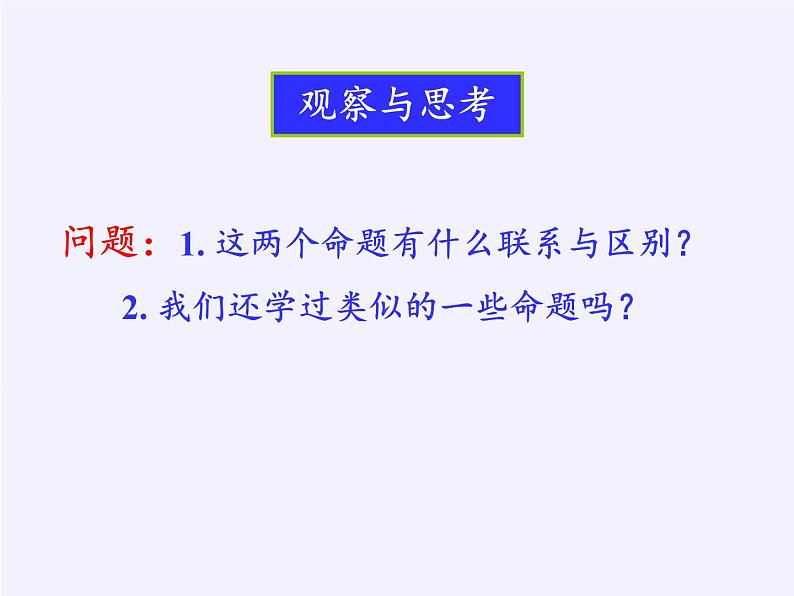 观察与思考

问题：1. 这两个命题有什么联系与区别？

2. 我们还学过类似的一些命题吗？